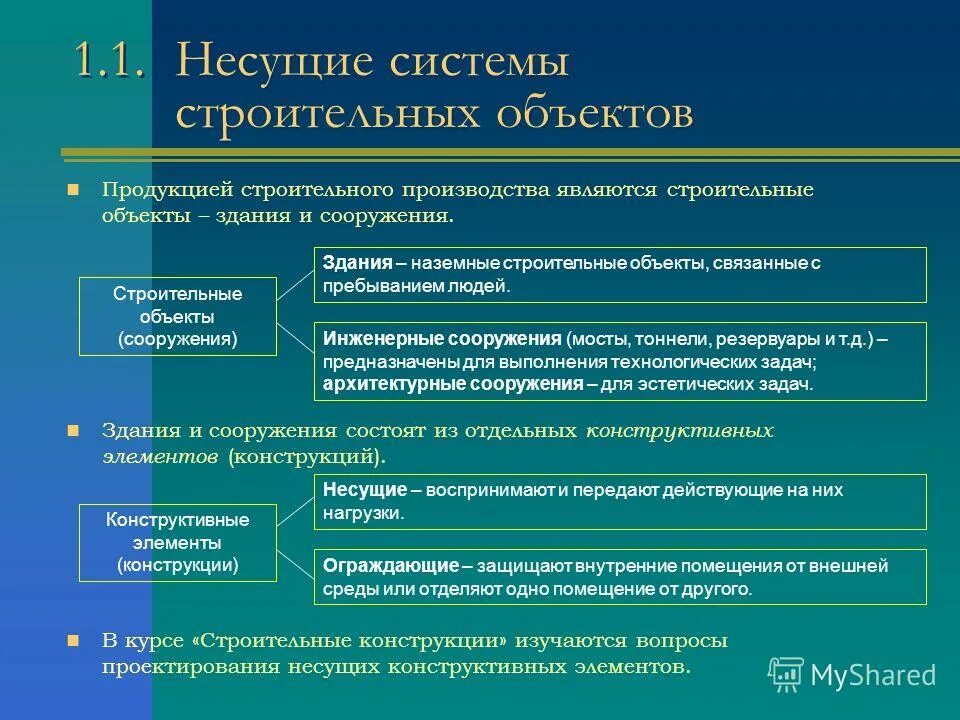 1.1. Несущие системы строительных объектов

Продукцией строительного производства являются строительные объекты – здания и сооружения.

Строительные объекты (сооружения)

Здания – наземные строительные объекты, связанные с пребыванием людей.

Инженерные сооружения (мосты, тоннели, резервуары и т.д.) – предназначены для выполнения технологических задач; архитектурные сооружения – для эстетических задач.

Здания и сооружения состоят из отдельных конструктивных элементов (конструкций).

Конструктивные элементы (конструкции)

Несущие – воспринимают и передают действующие на них нагрузки.

Ограждающие – защищают внутренние помещения от внешней среды или отделяют одно помещение от другого.

В курсе «Строительные конструкции» изучаются вопросы проектирования несущих конструктивных элементов.

MyShared